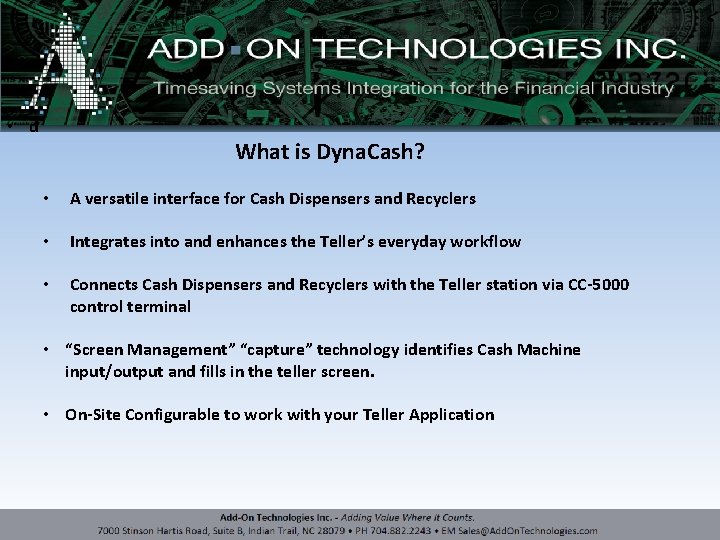 ADD ON TECHNOLOGIES INC.
Timesaving Systems Integration for the Financial Industry

What is DynaCash?

• A versatile interface for Cash Dispensers and Recyclers

• Integrates into and enhances the Teller's everyday workflow

• Connects Cash Dispensers and Recyclers with the Teller station via CC-5000 control terminal

• "Screen Management" "capture" technology identifies Cash Machine input/output and fills in the teller screen.

• On-Site Configurable to work with your Teller Application

Add-On Technologies Inc. - Adding Value Where it Counts.
7000 Stinson Hartis Road, Suite B, Indian Trail, NC 28079 • PH 704.882.2243 • EM Sales@AddOnTechnologies.com